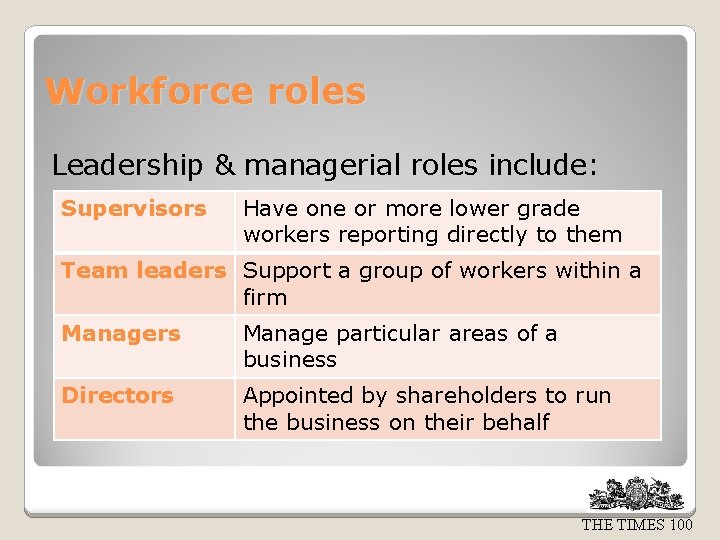 Workforce roles

Leadership & managerial roles include:

| Supervisors | Have one or more lower grade workers reporting directly to them |
|---|---|
| Team leaders | Support a group of workers within a firm |
| Managers | Manage particular areas of a business |
| Directors | Appointed by shareholders to run the business on their behalf |

THE TIMES 100